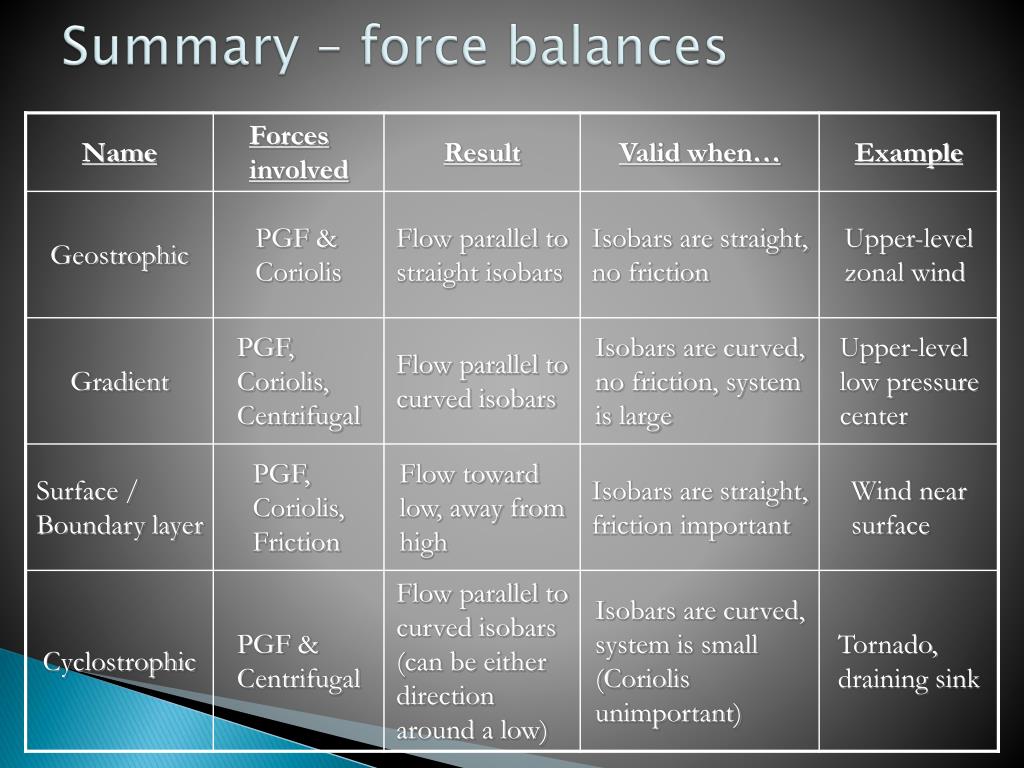 Summary – force balances

| Name | Forces involved | Result | Valid when… | Example |
|---|---|---|---|---|
| Geostrophic | PGF & Coriolis | Flow parallel to straight isobars | Isobars are straight, no friction | Upper-level zonal wind |
| Gradient | PGF, Coriolis, Centrifugal | Flow parallel to curved isobars | Isobars are curved, no friction, system is large | Upper-level low pressure center |
| Surface / Boundary layer | PGF, Coriolis, Friction | Flow toward low, away from high | Isobars are straight, friction important | Wind near surface |
| Cyclostrophic | PGF & Centrifugal | Flow parallel to curved isobars (can be either direction around a low) | Isobars are curved, system is small (Coriolis unimportant) | Tornado, draining sink |